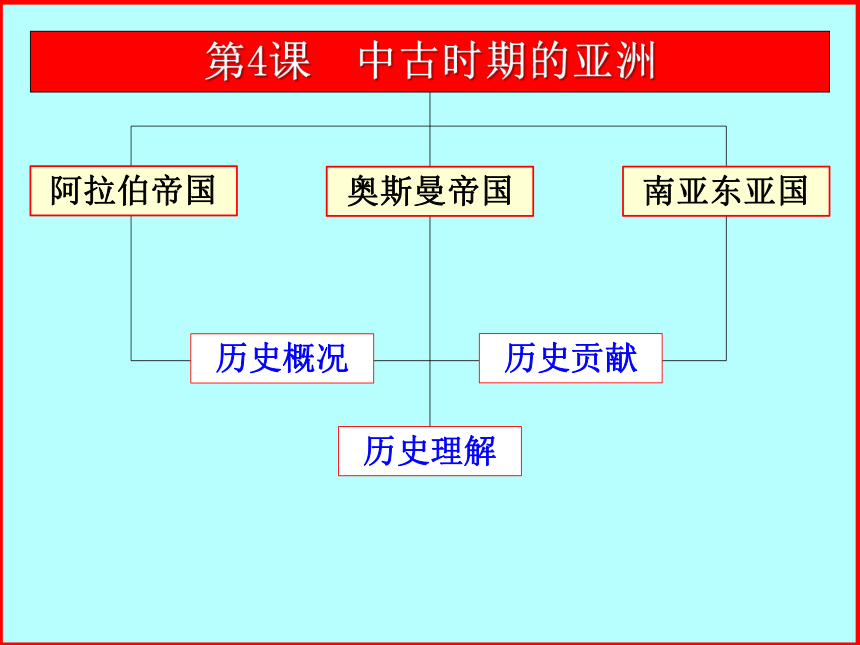 第4课　中古时期的亚洲

阿拉伯帝国

奥斯曼帝国

南亚东亚国

历史概况

历史贡献

历史理解